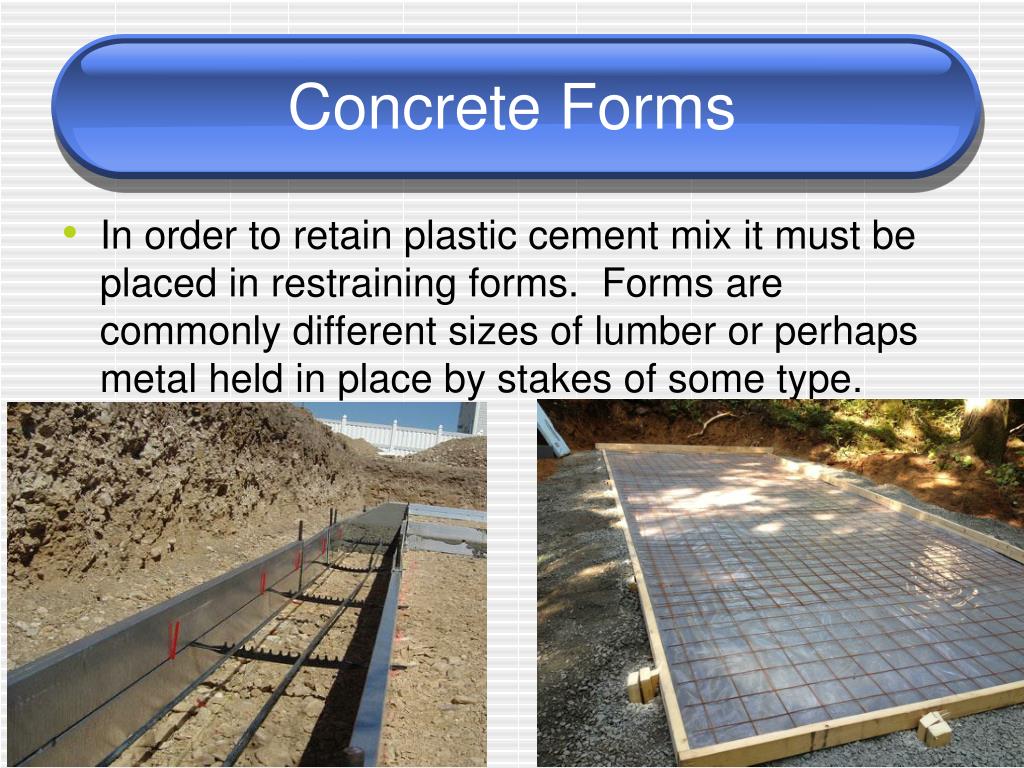 Concrete Forms

• In order to retain plastic cement mix it must be placed in restraining forms. Forms are commonly different sizes of lumber or perhaps metal held in place by stakes of some type.